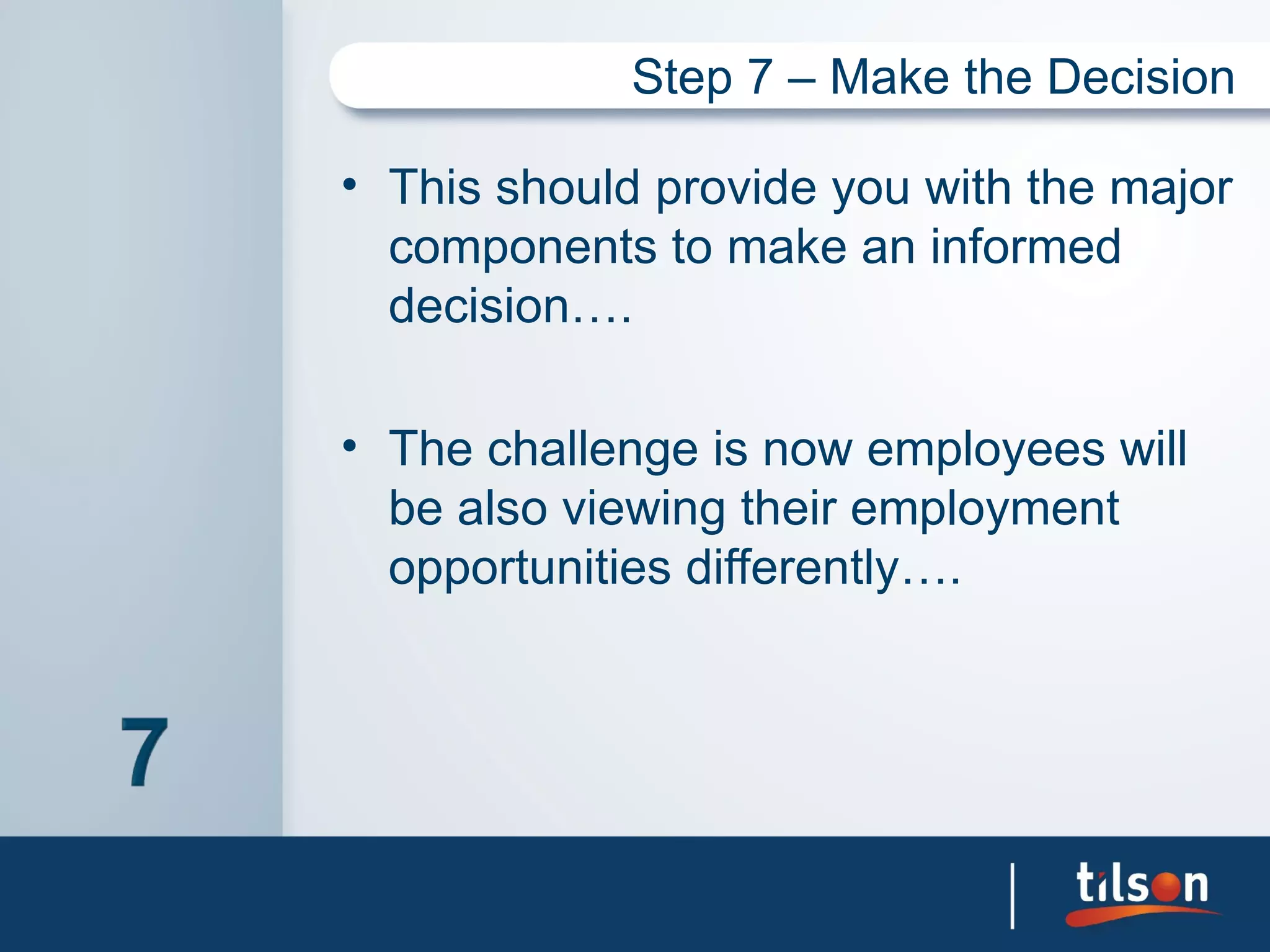 Step 7 – Make the Decision

• This should provide you with the major components to make an informed decision….

• The challenge is now employees will be also viewing their employment opportunities differently….

7

tilson